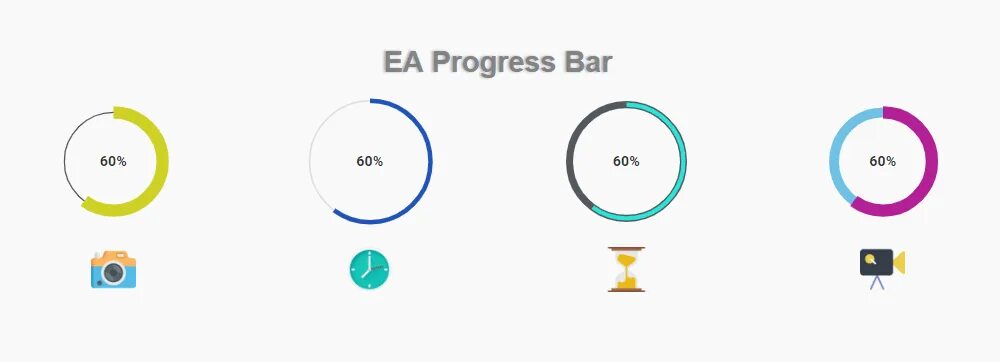 EA Progress Bar

60%

60%

60%

60%